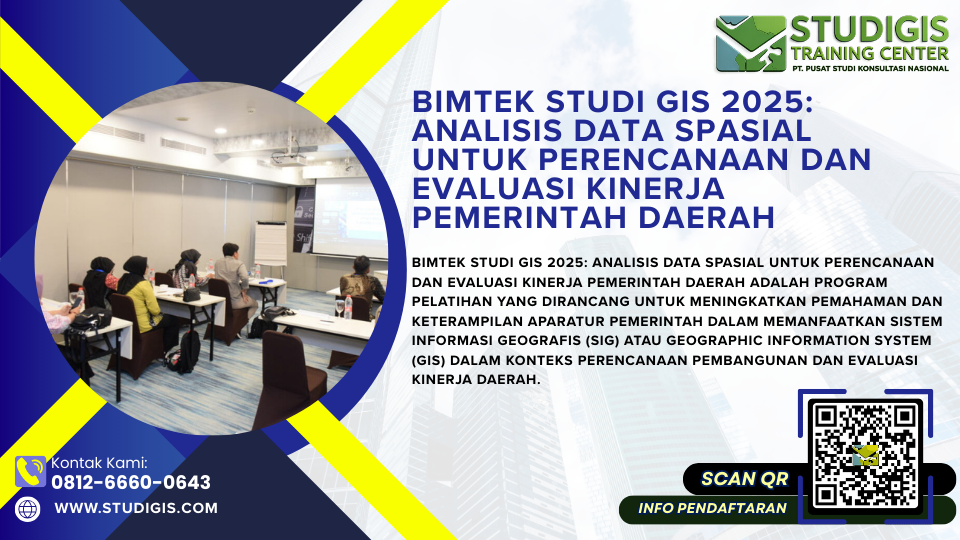 STUDIGIS
TRAINING CENTER
PT. PUSAT STUDI KONSULTASI NASIONAL

BIMTEK STUDI GIS 2025: ANALISIS DATA SPASIAL UNTUK PERENCANAAN DAN EVALUASI KINERJA PEMERINTAH DAERAH

BIMTEK STUDI GIS 2025: ANALISIS DATA SPASIAL UNTUK PERENCANAAN DAN EVALUASI KINERJA PEMERINTAH DAERAH ADALAH PROGRAM PELATIHAN YANG DIRANCANG UNTUK MENINGKATKAN PEMAHAMAN DAN KETERAMPILAN APARATUR PEMERINTAH DALAM MEMANFAATKAN SISTEM INFORMASI GEOGRAFIS (SIG) ATAU GEOGRAPHIC INFORMATION SYSTEM (GIS) DALAM KONTEKS PERENCANAAN PEMBANGUNAN DAN EVALUASI KINERJA DAERAH.

Kontak Kami:
0812-6660-0643
WWW.STUDIGIS.COM

SCAN QR
INFO PENDAFTARAN